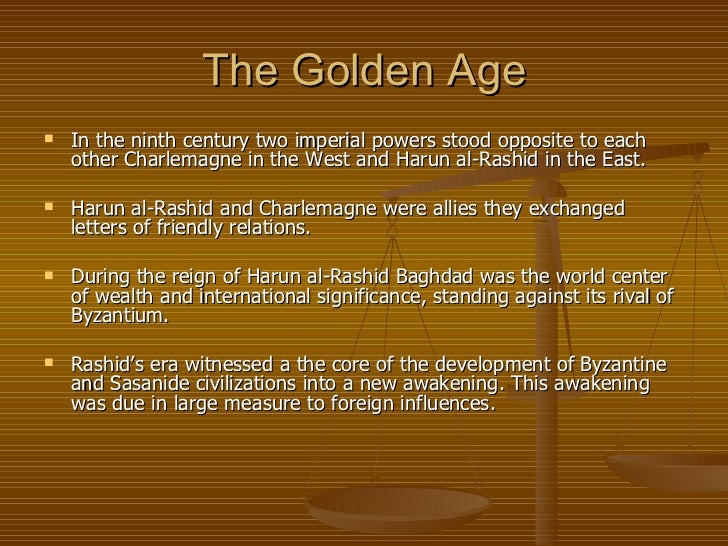 The Golden Age

- In the ninth century two imperial powers stood opposite to each other Charlemagne in the West and Harun al-Rashid in the East.

- Harun al-Rashid and Charlemagne were allies they exchanged letters of friendly relations.

- During the reign of Harun al-Rashid Baghdad was the world center of wealth and international significance, standing against its rival of Byzantium.

- Rashid's era witnessed a the core of the development of Byzantine and Sasanide civilizations into a new awakening. This awakening was due in large measure to foreign influences.